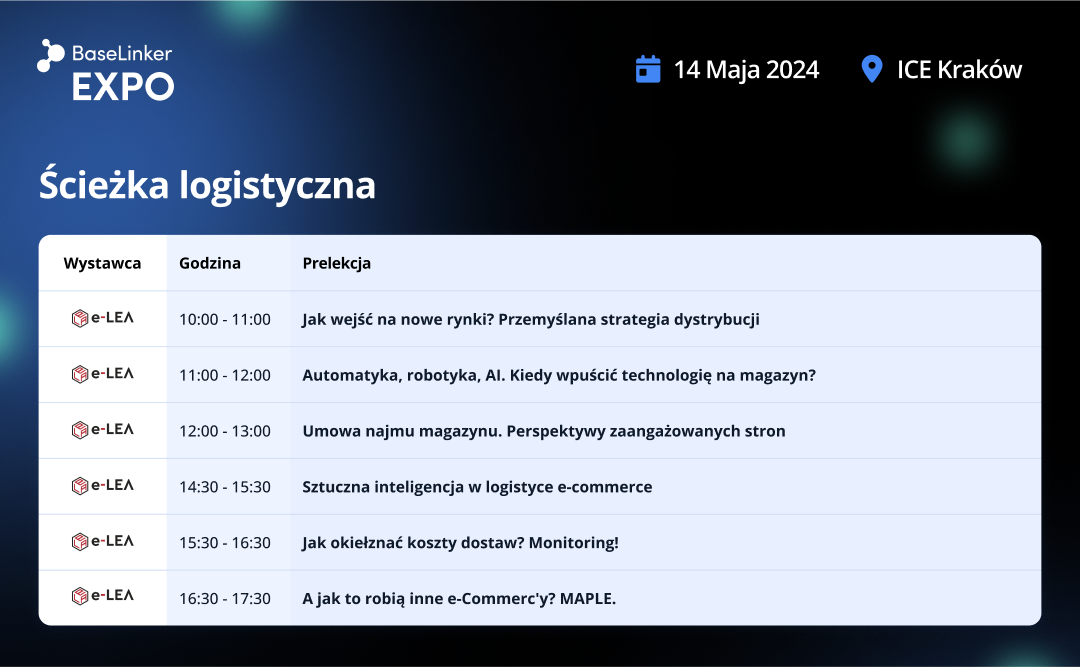 BaseLinker
EXPO

14 Maja 2024

ICE Kraków

Ścieżka logistyczna

| Wystawca | Godzina | Prelekcja |
|---|---|---|
| e-LEA | 10:00 - 11:00 | Jak wejść na nowe rynki? Przemyślana strategia dystrybucji |
| e-LEA | 11:00 - 12:00 | Automatyka, robotyka, AI. Kiedy wpuścić technologię na magazyn? |
| e-LEA | 12:00 - 13:00 | Umowa najmu magazynu. Perspektywy zaangażowanych stron |
| e-LEA | 14:30 - 15:30 | Sztuczna inteligencja w logistyce e-commerce |
| e-LEA | 15:30 - 16:30 | Jak okiełznać koszty dostaw? Monitoring! |
| e-LEA | 16:30 - 17:30 | A jak to robią inne e-Commerc'y? MAPLE. |